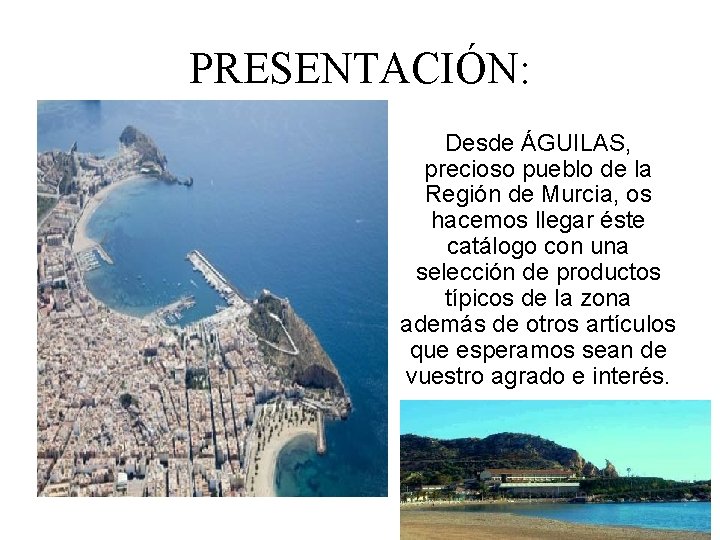 PRESENTACIÓN:

Desde ÁGUILAS, precioso pueblo de la Región de Murcia, os hacemos llegar éste catálogo con una selección de productos típicos de la zona además de otros artículos que esperamos sean de vuestro agrado e interés.